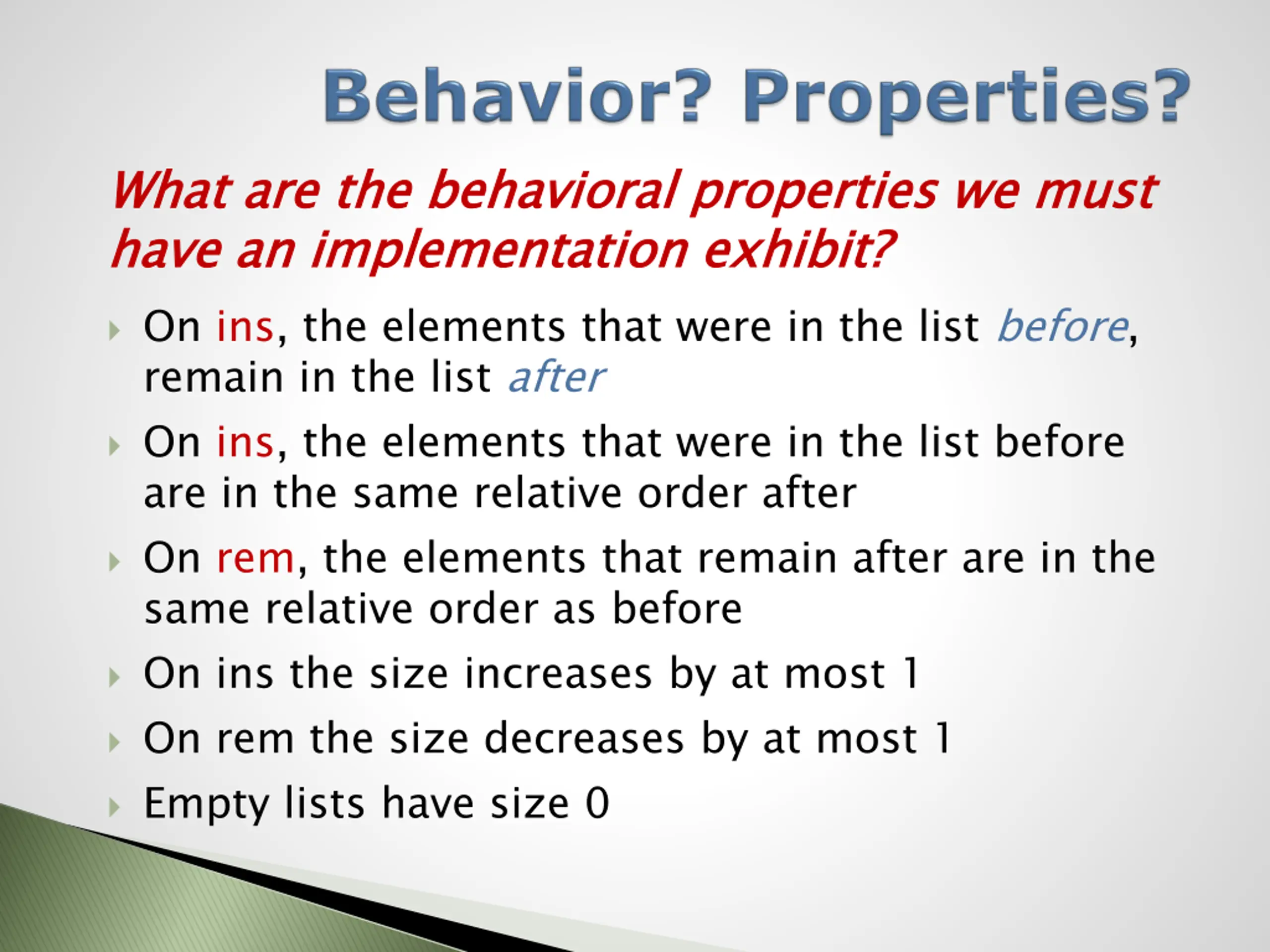 Behavior? Properties?

What are the behavioral properties we must have an implementation exhibit?

On ins, the elements that were in the list before, remain in the list after

On ins, the elements that were in the list before are in the same relative order after

On rem, the elements that remain after are in the same relative order as before

On ins the size increases by at most 1

On rem the size decreases by at most 1

Empty lists have size 0